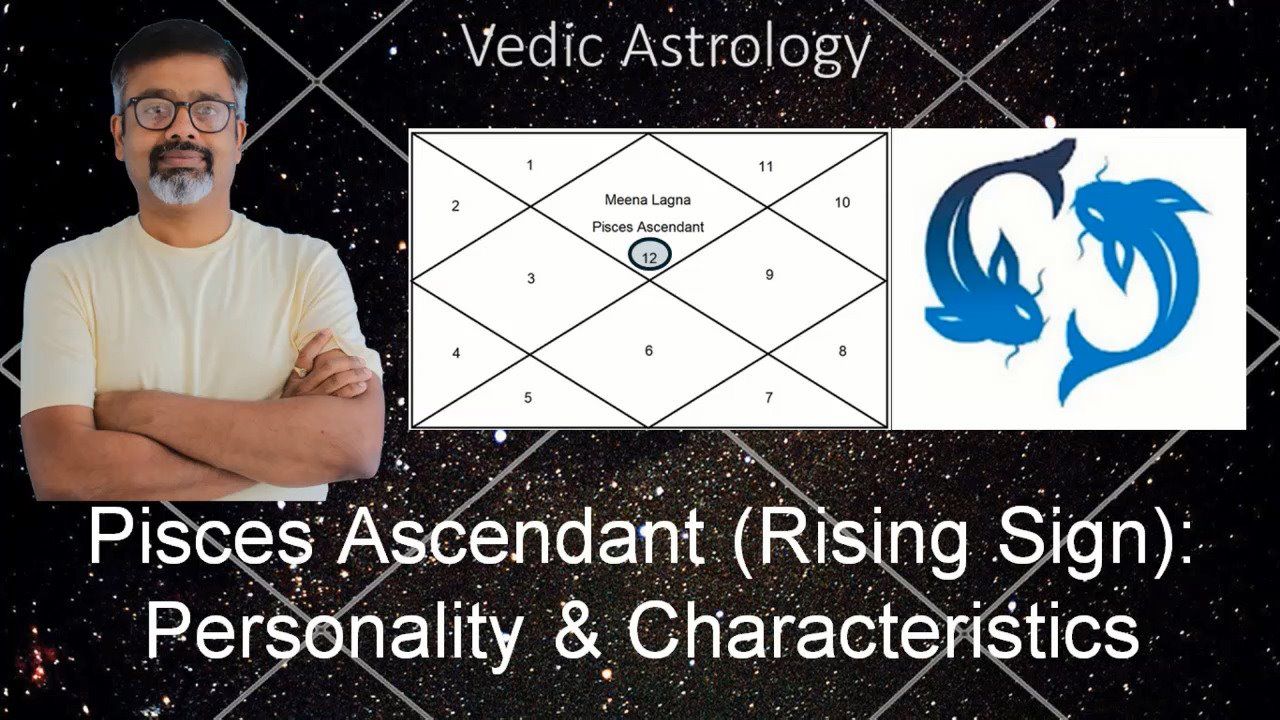 Vedic Astrology

1
11
2
Meena Lagna
Pisces Ascendant
12
10
3
9
4
6
8
5
7

Pisces Ascendant (Rising Sign): Personality & Characteristics